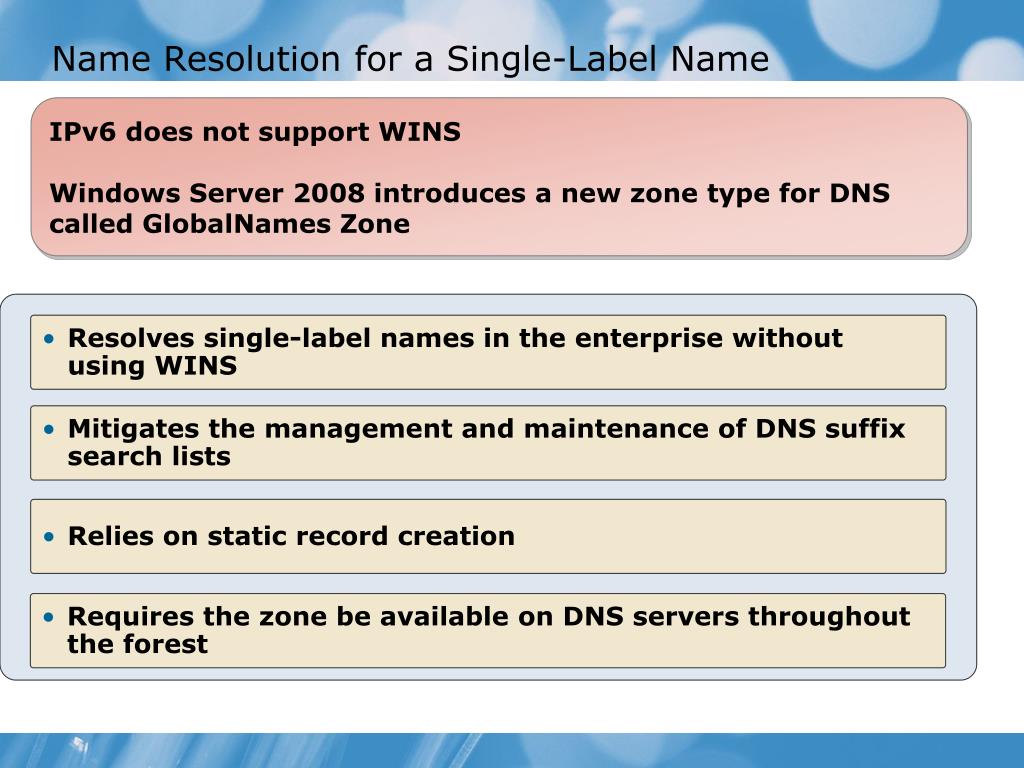 Name Resolution for a Single-Label Name

IPv6 does not support WINS

Windows Server 2008 introduces a new zone type for DNS called GlobalNames Zone

• Resolves single-label names in the enterprise without using WINS

• Mitigates the management and maintenance of DNS suffix search lists

• Relies on static record creation

• Requires the zone be available on DNS servers throughout the forest